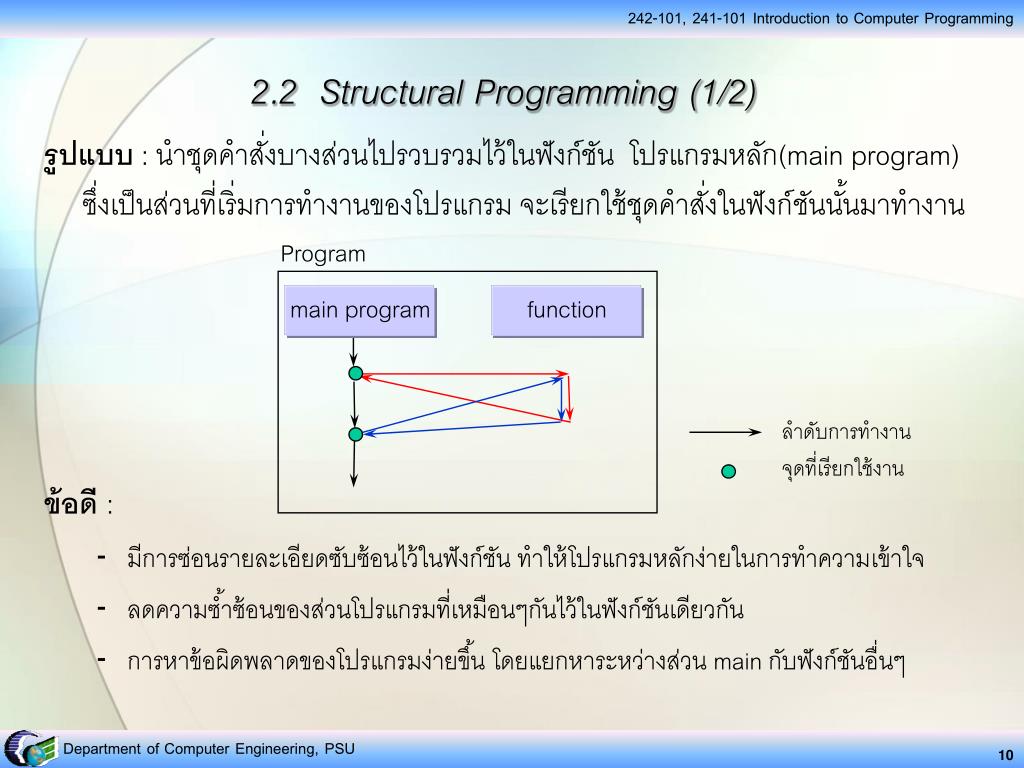 242-101, 241-101 Introduction to Computer Programming

2.2 Structural Programming (1/2)

รูปแบบ : นำชุดคำสั่งบางส่วนไปรวบรวมไว้ในฟังก์ชัน โปรแกรมหลัก(main program) ซึ่งเป็นส่วนที่เริ่มการทำงานของโปรแกรม จะเรียกใช้ชุดคำสั่งในฟังก์ชันนั้นมาทำงาน

Program

main program

function

ลำดับการทำงาน

จุดที่เรียกใช้งาน

ข้อดี :

- มีการซ่อนรายละเอียดซับซ้อนไว้ในฟังก์ชัน ทำให้โปรแกรมหลักง่ายในการทำความเข้าใจ

- ลดความซ้ำซ้อนของส่วนโปรแกรมที่เหมือนๆกันไว้ในฟังก์ชันเดียวกัน

- การหาข้อผิดพลาดของโปรแกรมง่ายขึ้น โดยแยกหาระหว่างส่วน main กับฟังก์ชันอื่นๆ

Department of Computer Engineering, PSU

10